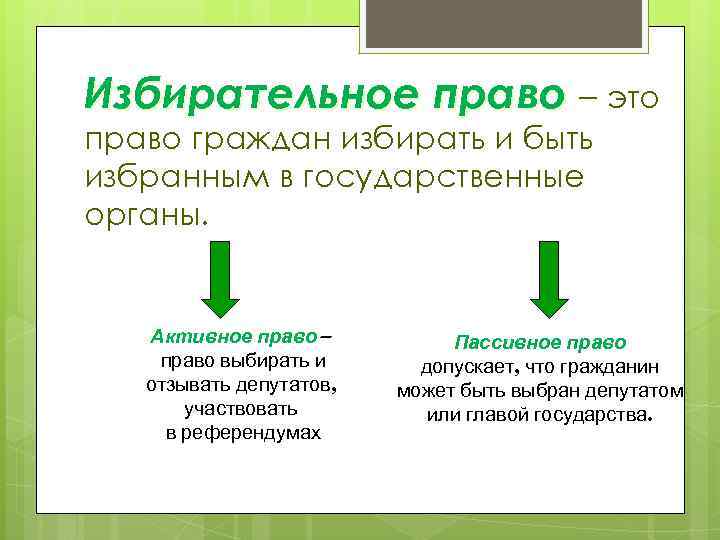 Избирательное право – это право граждан избирать и быть избранным в государственные органы.

Активное право – право выбирать и отзывать депутатов, участвовать в референдумах

Пассивное право допускает, что гражданин может быть выбран депутатом или главой государства.